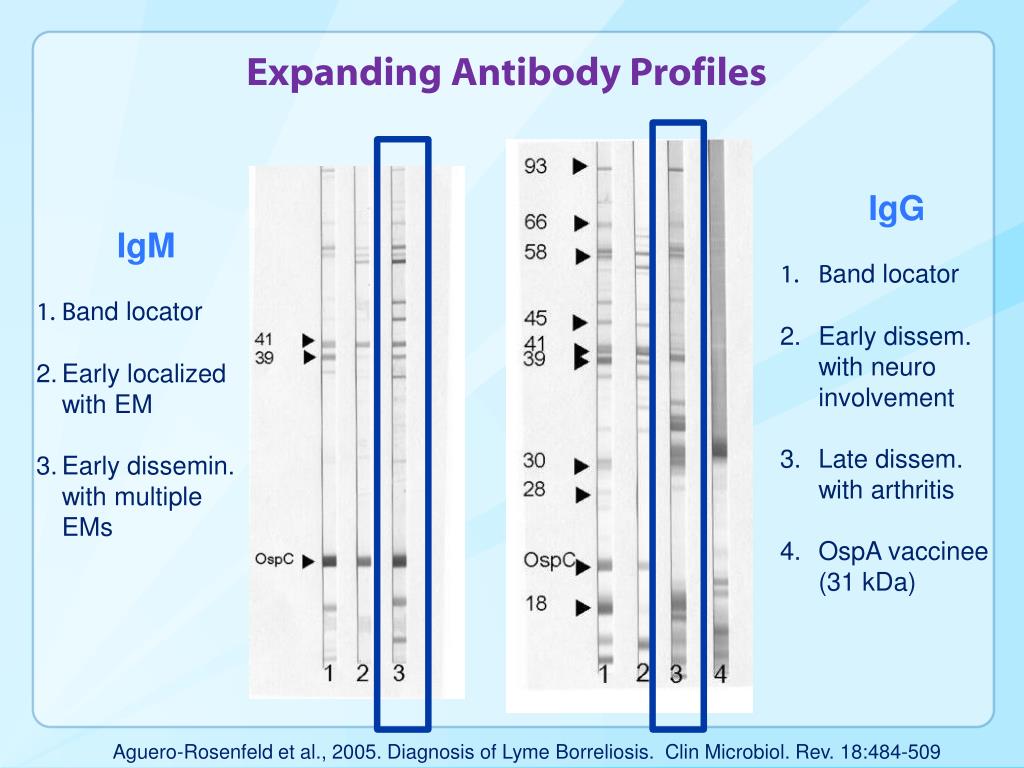 Expanding Antibody Profiles

IgM

1. Band locator

2. Early localized with EM

3. Early dissemin. with multiple EMs

41
39

OspC

1 2 3

93
66
58
45
41
39
30
28
OspC
18

1 2 3 4

IgG

1. Band locator

2. Early dissem. with neuro involvement

3. Late dissem. with arthritis

4. OspA vaccinee (31 kDa)

Aguero-Rosenfeld et al., 2005. Diagnosis of Lyme Borreliosis. Clin Microbiol. Rev. 18:484-509